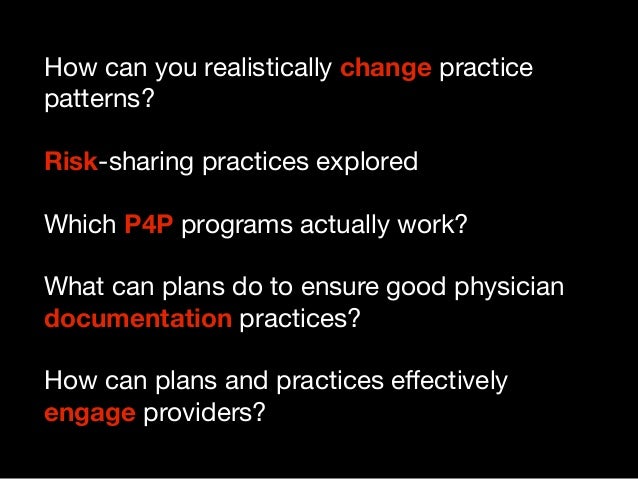 How can you realistically change practice patterns?

Risk-sharing practices explored

Which P4P programs actually work?

What can plans do to ensure good physician documentation practices?

How can plans and practices effectively engage providers?